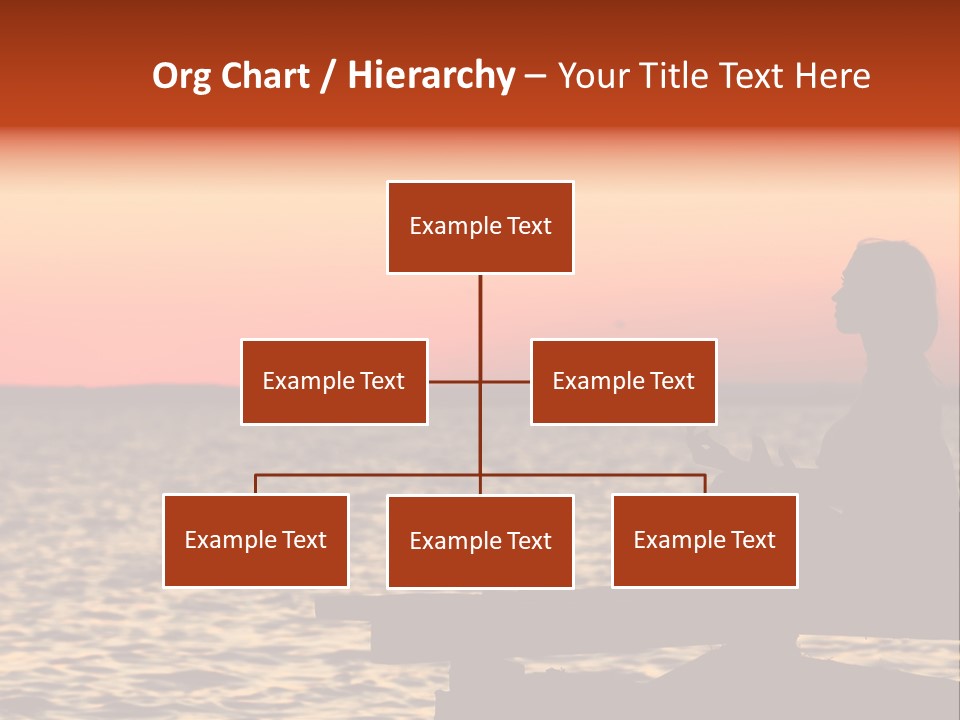 Org Chart / Hierarchy – Your Title Text Here

Example Text

Example Text

Example Text

Example Text

Example Text

Example Text